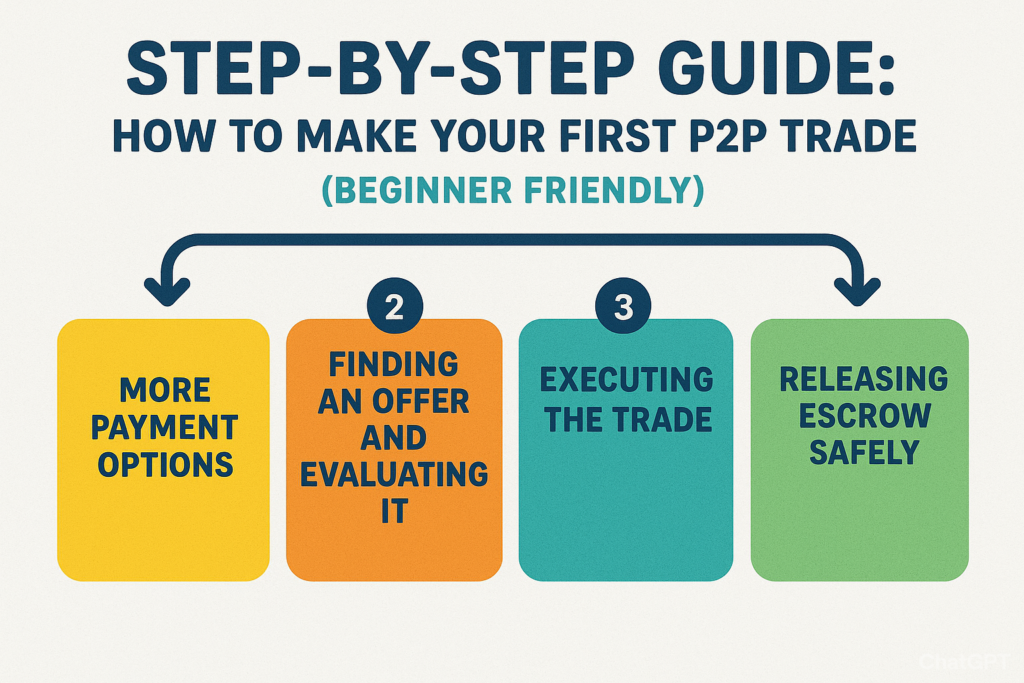 STEP-BY-STEP GUIDE:
HOW TO MAKE YOUR FIRST P2P TRADE
(BEGINNER FRIENDLY)

MORE PAYMENT OPTIONS

2
FINDING AN OFFER AND EVALUATING IT

3
EXECUTING THE TRADE

RELEASING ESCROW SAFELY

ChatGPT